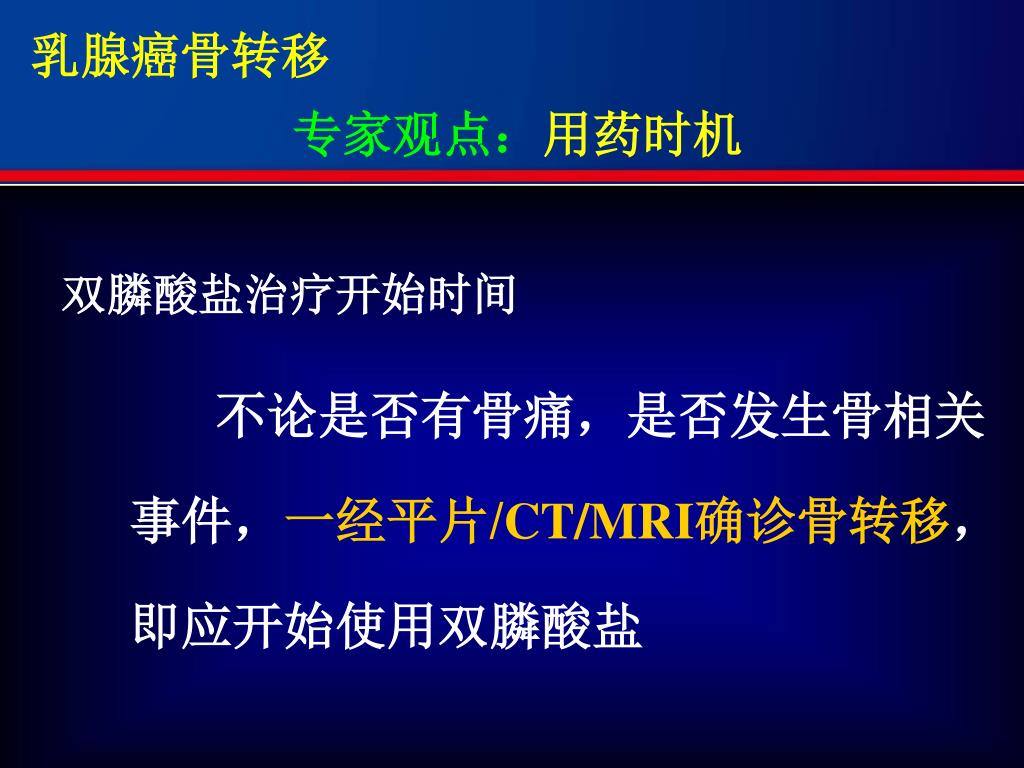 乳腺癌骨转移

专家观点：用药时机

双膦酸盐治疗开始时间

不论是否有骨痛，是否发生骨相关事件，一经平片/CT/MRI确诊骨转移，即应开始使用双膦酸盐